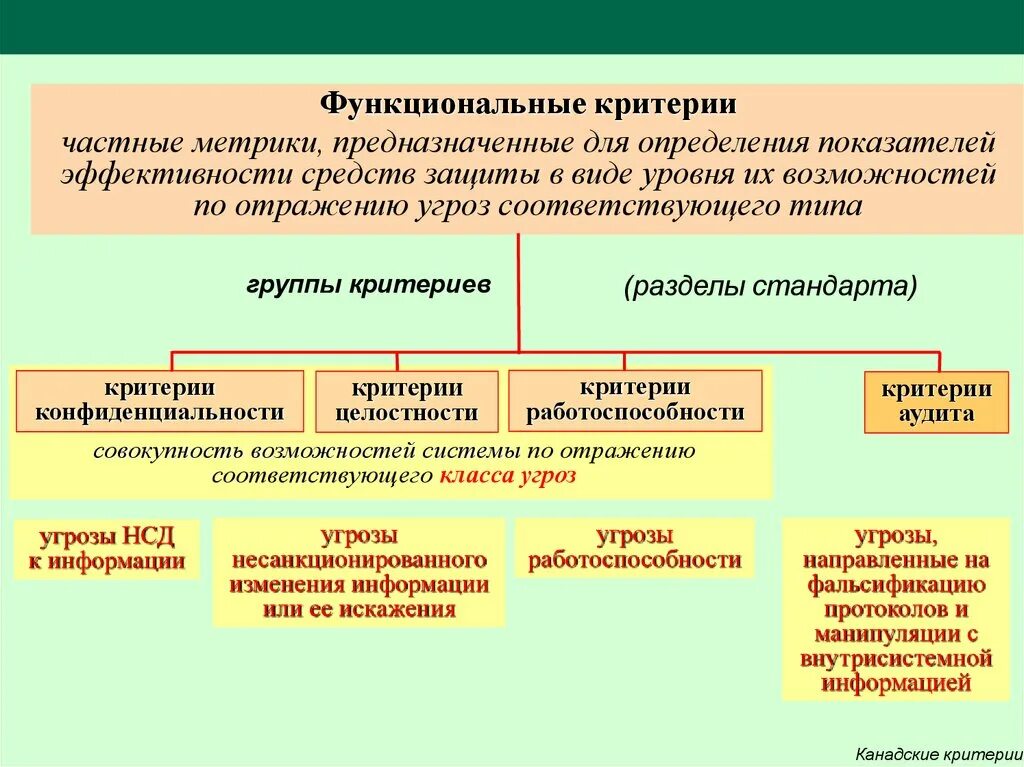 Функциональные критерии

частные метрики, предназначенные для определения показателей эффективности средств защиты в виде уровня их возможностей по отражению угроз соответствующего типа

группы критериев

(разделы стандарта)

критерии конфиденциальности

критерии целостности

критерии работоспособности

критерии аудита

совокупность возможностей системы по отражению соответствующего класса угроз

угрозы НСД к информации

угрозы несанкционированного изменения информации или ее искажения

угрозы работоспособности

угрозы, направленные на фальсификацию протоколов и манипуляции с внутрисистемной информацией

Канадские критерии